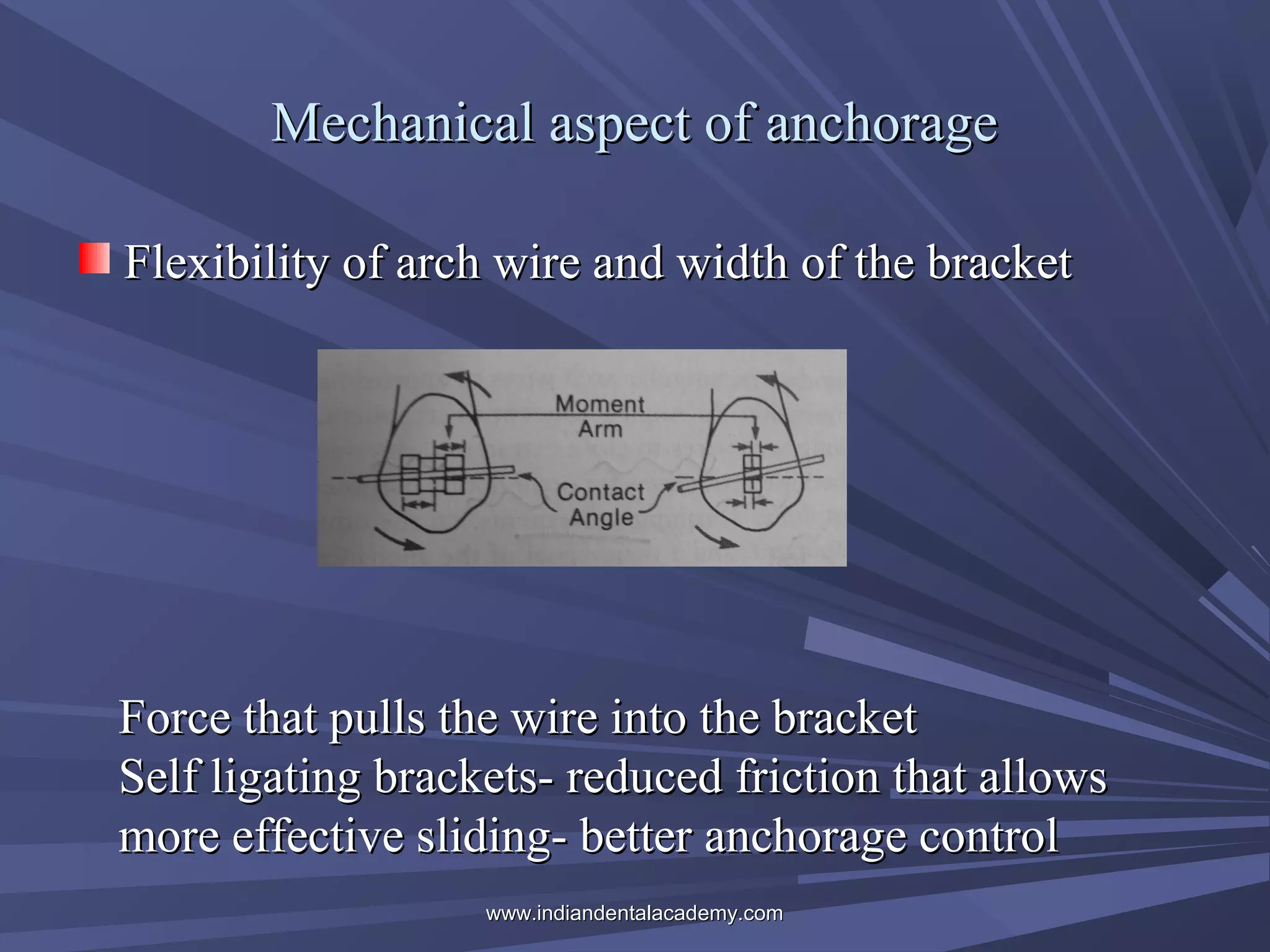 Mechanical aspect of anchorage

Flexibility of arch wire and width of the bracket

Moment Arm

Contact Angle

Force that pulls the wire into the bracket
Self ligating brackets- reduced friction that allows more effective sliding- better anchorage control

www.indiandentalacademy.com